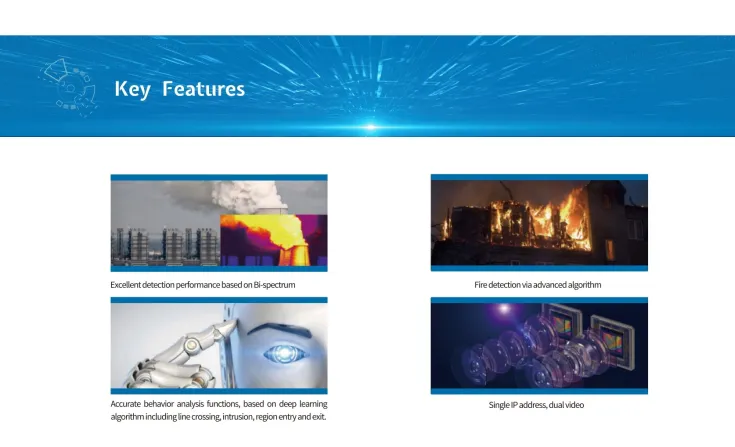 Key Features

Excellent detection performance based on Bi-spectrum

Accurate behavior analysis functions, based on deep learning algorithm including line crossing, intrusion, region entry and exit.

Fire detection via advanced algorithm

Single IP address, dual video